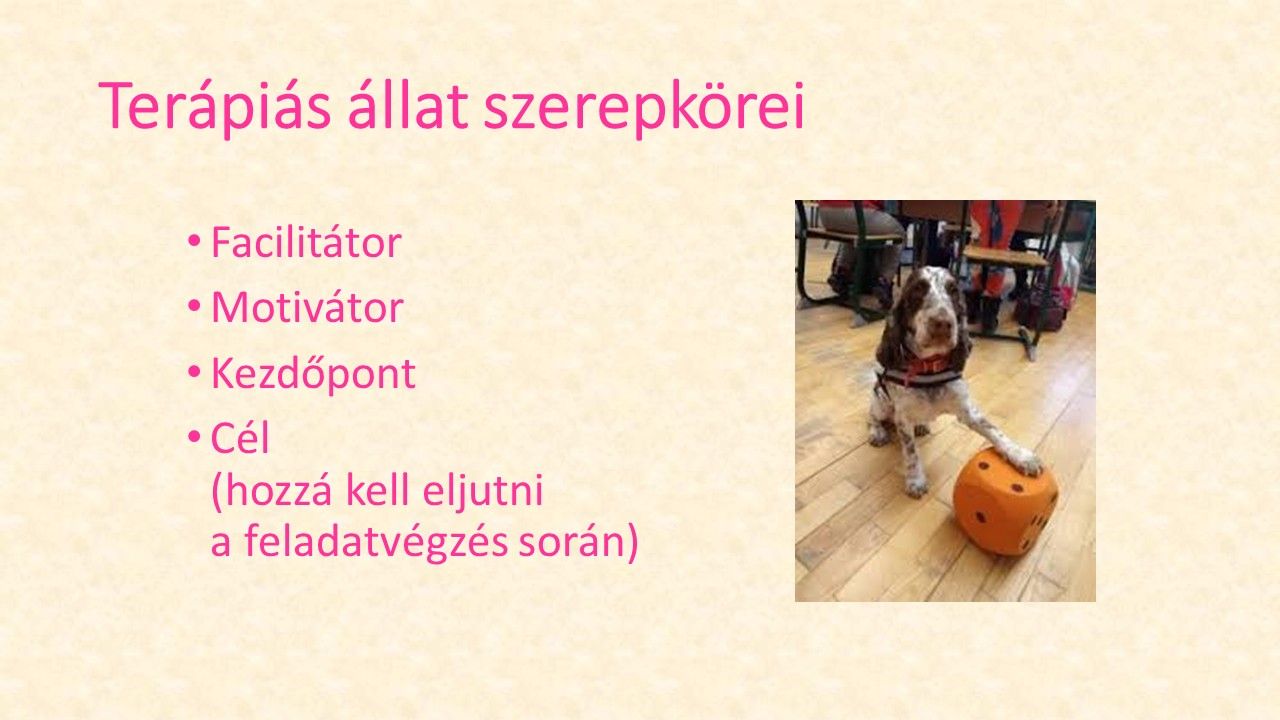 Terápiás állat szerepkörei

• Facilitátor
• Motivátor
• Kezdőpont
• Cél
(hozzá kell eljutni a feladatvégzés során)